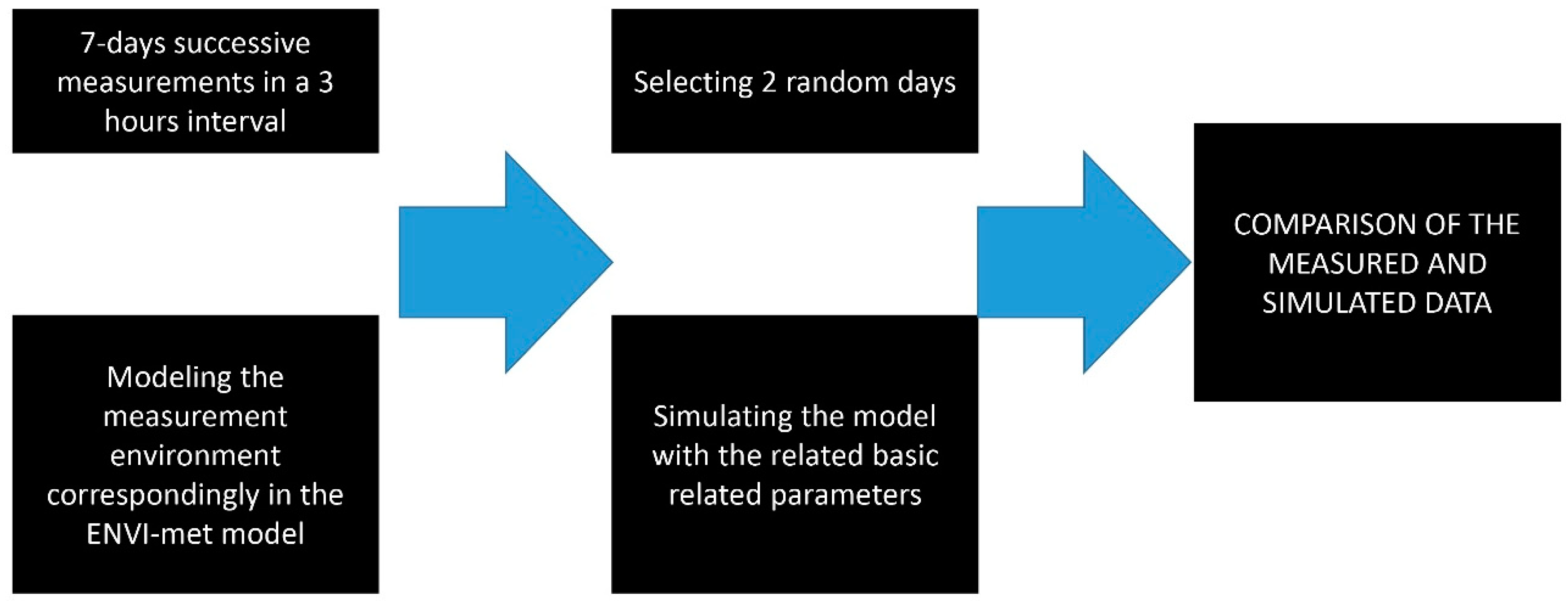 7-days successive measurements in a 3 hours interval

Modeling the measurement environment correspondingly in the ENVI-met model

Selecting 2 random days

Simulating the model with the related basic related parameters

COMPARISON OF THE MEASURED AND SIMULATED DATA